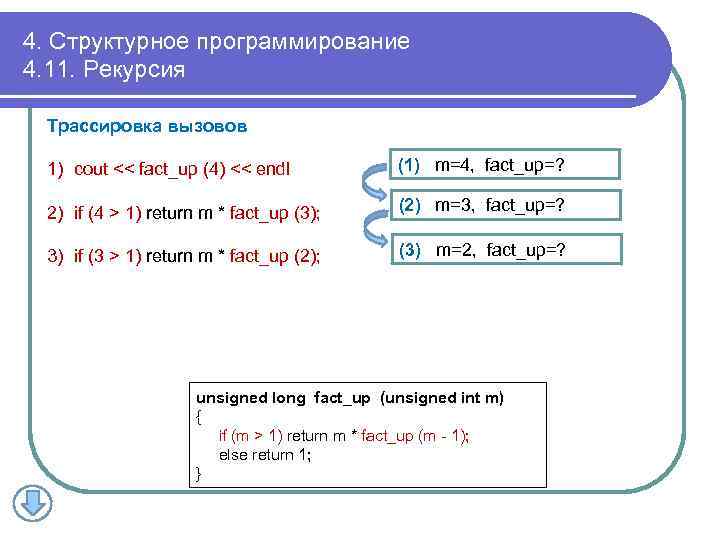 4. Структурное программирование
4.11. Рекурсия

Трассировка вызовов

1) cout << fact_up (4) << endl

2) if (4 > 1) return m * fact_up (3);

3) if (3 > 1) return m * fact_up (2);

(1) m=4, fact_up=?

(2) m=3, fact_up=?

(3) m=2, fact_up=?

unsigned long fact_up (unsigned int m)
{
if (m > 1) return m * fact_up (m - 1);
else return 1;
}